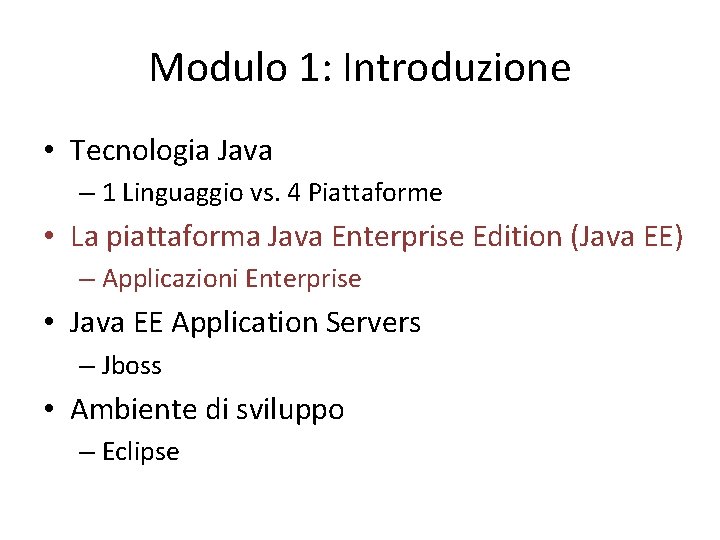 Modulo 1: Introduzione

• Tecnologia Java
– 1 Linguaggio vs. 4 Piattaforme
• La piattaforma Java Enterprise Edition (Java EE)
– Applicazioni Enterprise
• Java EE Application Servers
– Jboss
• Ambiente di sviluppo
– Eclipse